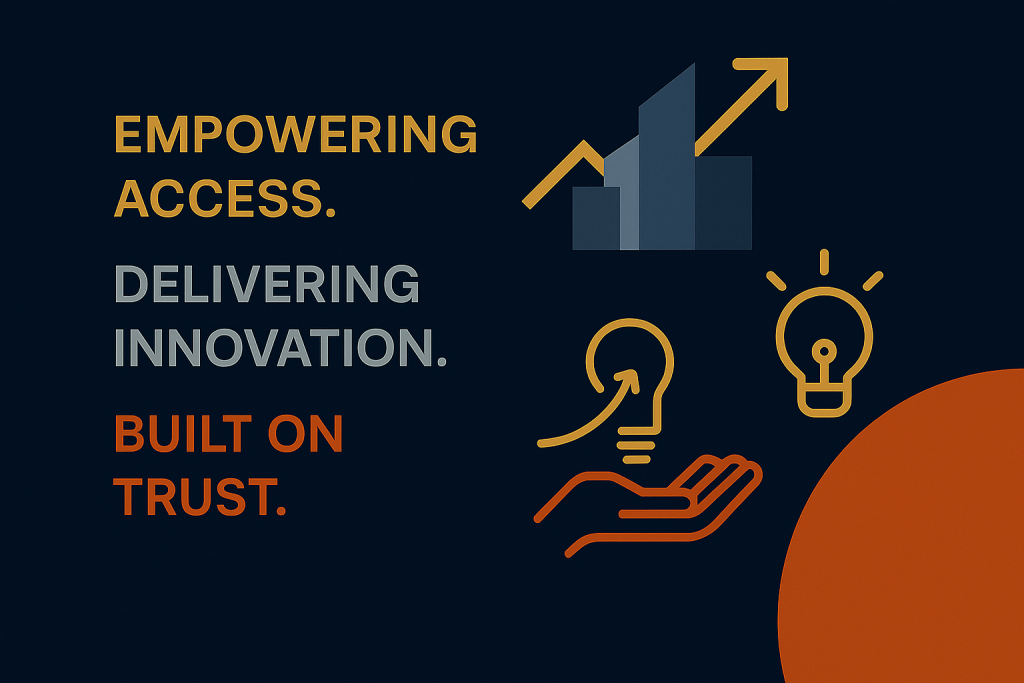 EMPOWERING ACCESS.

DELIVERING INNOVATION.

BUILT ON TRUST.